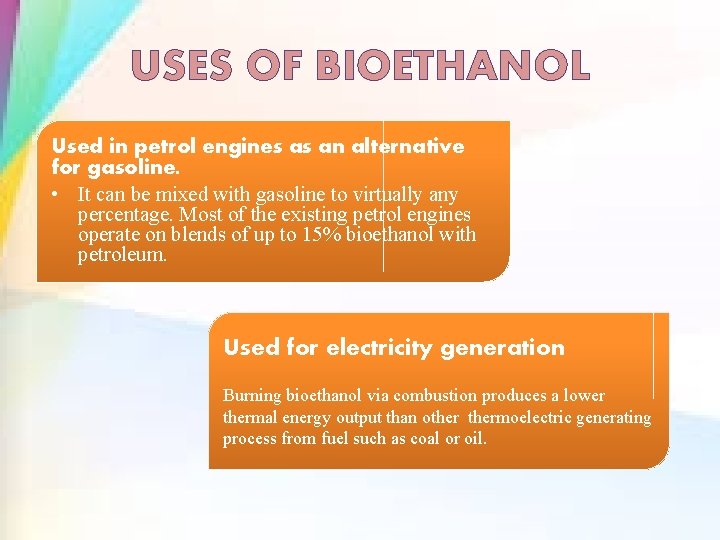 USES OF BIOETHANOL

Used in petrol engines as an alternative for gasoline.

• It can be mixed with gasoline to virtually any percentage. Most of the existing petrol engines operate on blends of up to 15% bioethanol with petroleum.

Used for electricity generation

Burning bioethanol via combustion produces a lower thermal energy output than other thermoelectric generating process from fuel such as coal or oil.